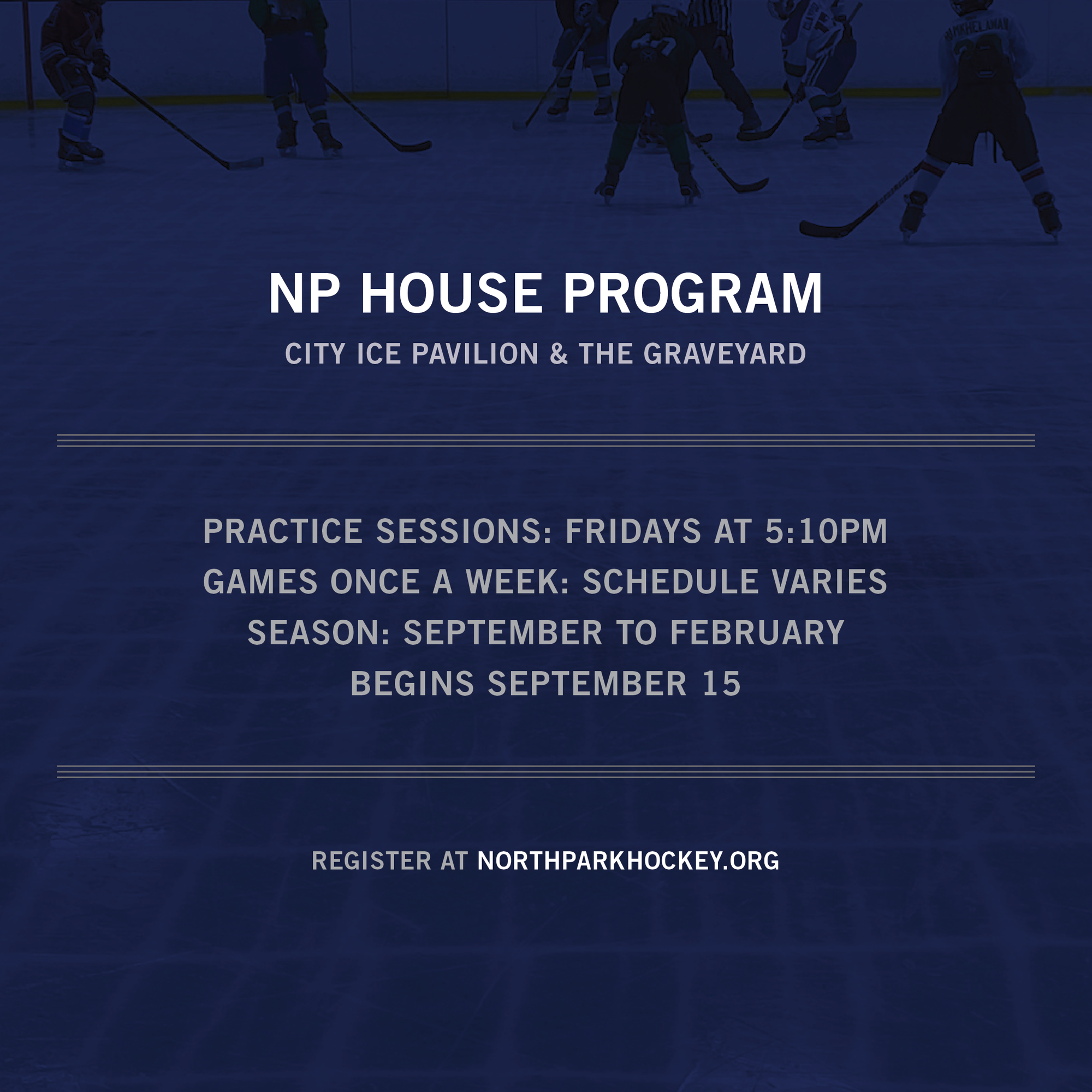 NP HOUSE PROGRAM

CITY ICE PAVILION & THE GRAVEYARD

PRACTICE SESSIONS: FRIDAYS AT 5:10PM
GAMES ONCE A WEEK: SCHEDULE VARIES
SEASON: SEPTEMBER TO FEBRUARY
BEGINS SEPTEMBER 15

REGISTER AT NORTHPARKHOCKEY.ORG